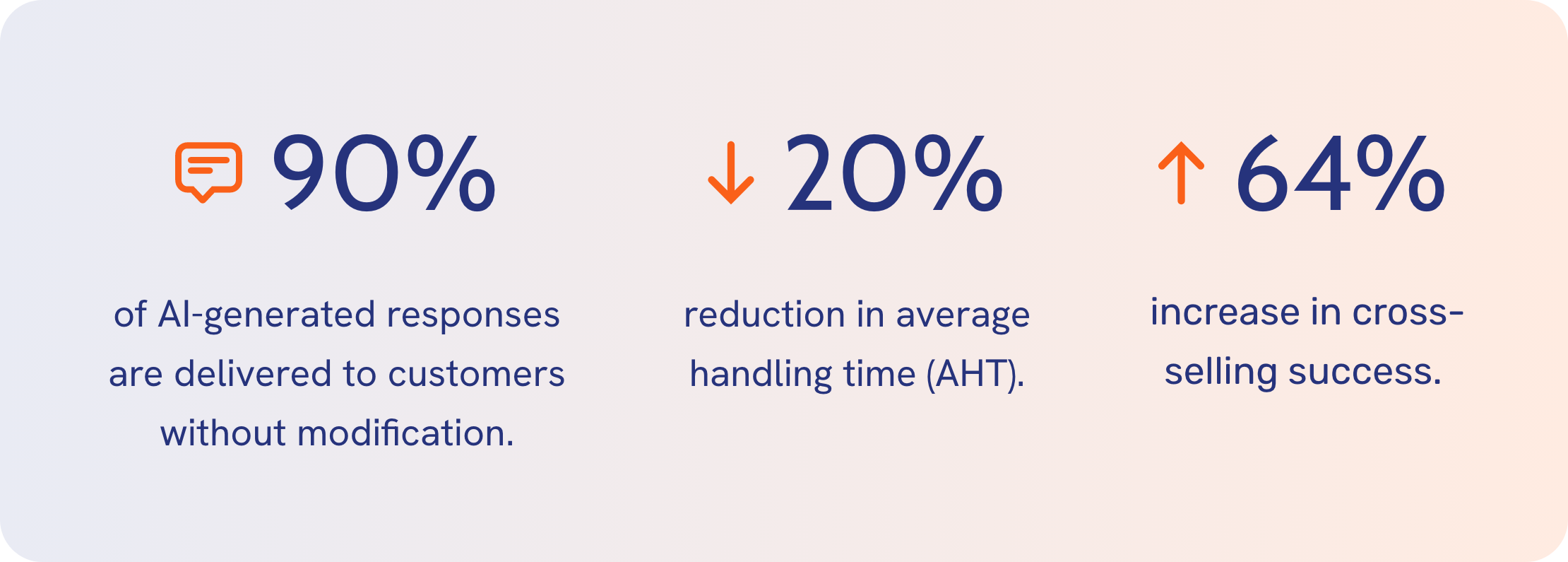 90%

of AI-generated responses are delivered to customers without modification.

20%

reduction in average handling time (AHT).

64%

increase in cross-selling success.